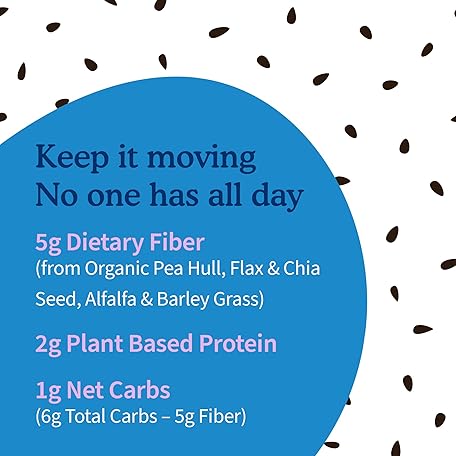 Keep it moving
No one has all day

5g Dietary Fiber
(from Organic Pea Hull, Flax & Chia Seed, Alfalfa & Barley Grass)

2g Plant Based Protein

1g Net Carbs
(6g Total Carbs – 5g Fiber)